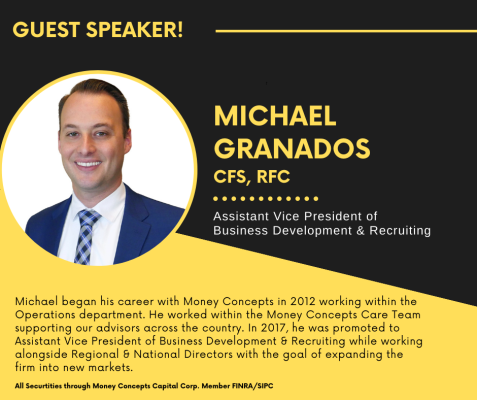 GUEST SPEAKER!

MICHAEL GRANADOS
CFS, RFC

Assistant Vice President of Business Development & Recruiting

Michael began his career with Money Concepts in 2012 working within the Operations department. He worked within the Money Concepts Care Team supporting our advisors across the country. In 2017, he was promoted to Assistant Vice President of Business Development & Recruiting while working alongside Regional & National Directors with the goal of expanding the firm into new markets.

All Securtities through Money Concepts Capital Corp. Member FINRA/SIPC